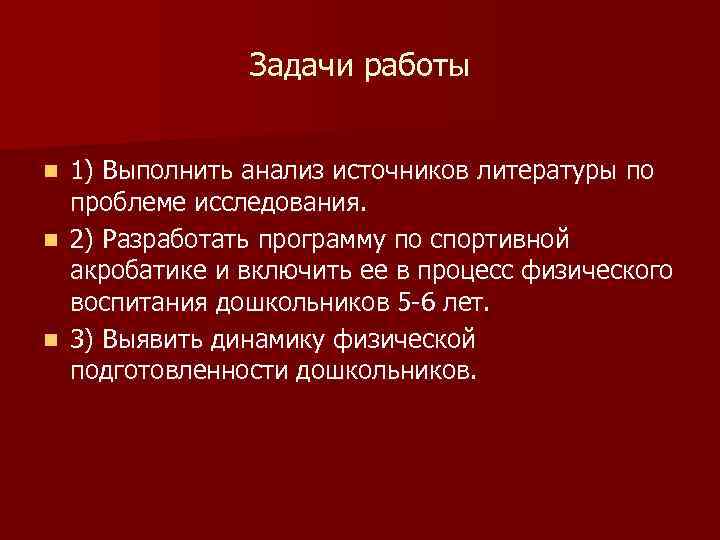 Задачи работы

1) Выполнить анализ источников литературы по проблеме исследования.

2) Разработать программу по спортивной акробатике и включить ее в процесс физического воспитания дошкольников 5-6 лет.

3) Выявить динамику физической подготовленности дошкольников.